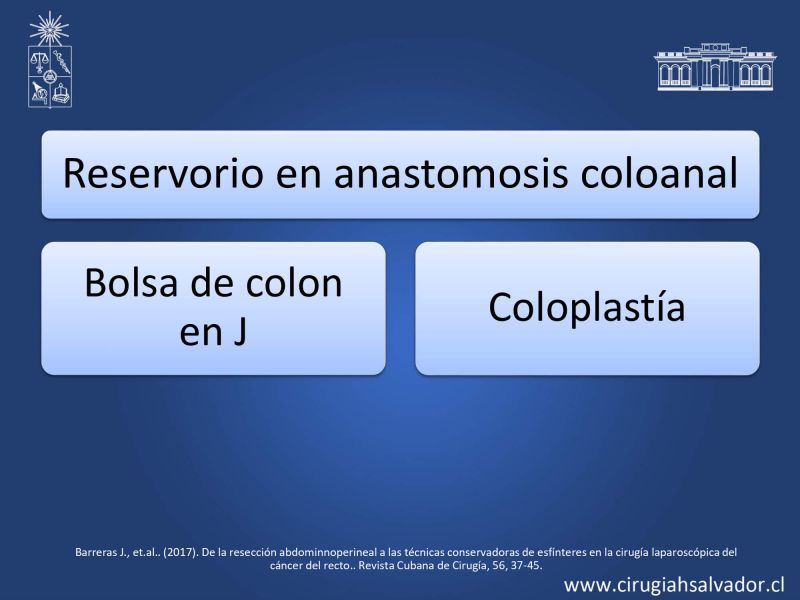 Reservorio en anastomosis coloanal

Bolsa de colon en J

Coloplastía

Barreras J., et.al.. (2017). De la resección abdominnoperineal a las técnicas conservadoras de esfínteres en la cirugía laparoscópica del cáncer del recto.. Revista Cubana de Cirugía, 56, 37-45.

www.cirugiahsalvador.cl